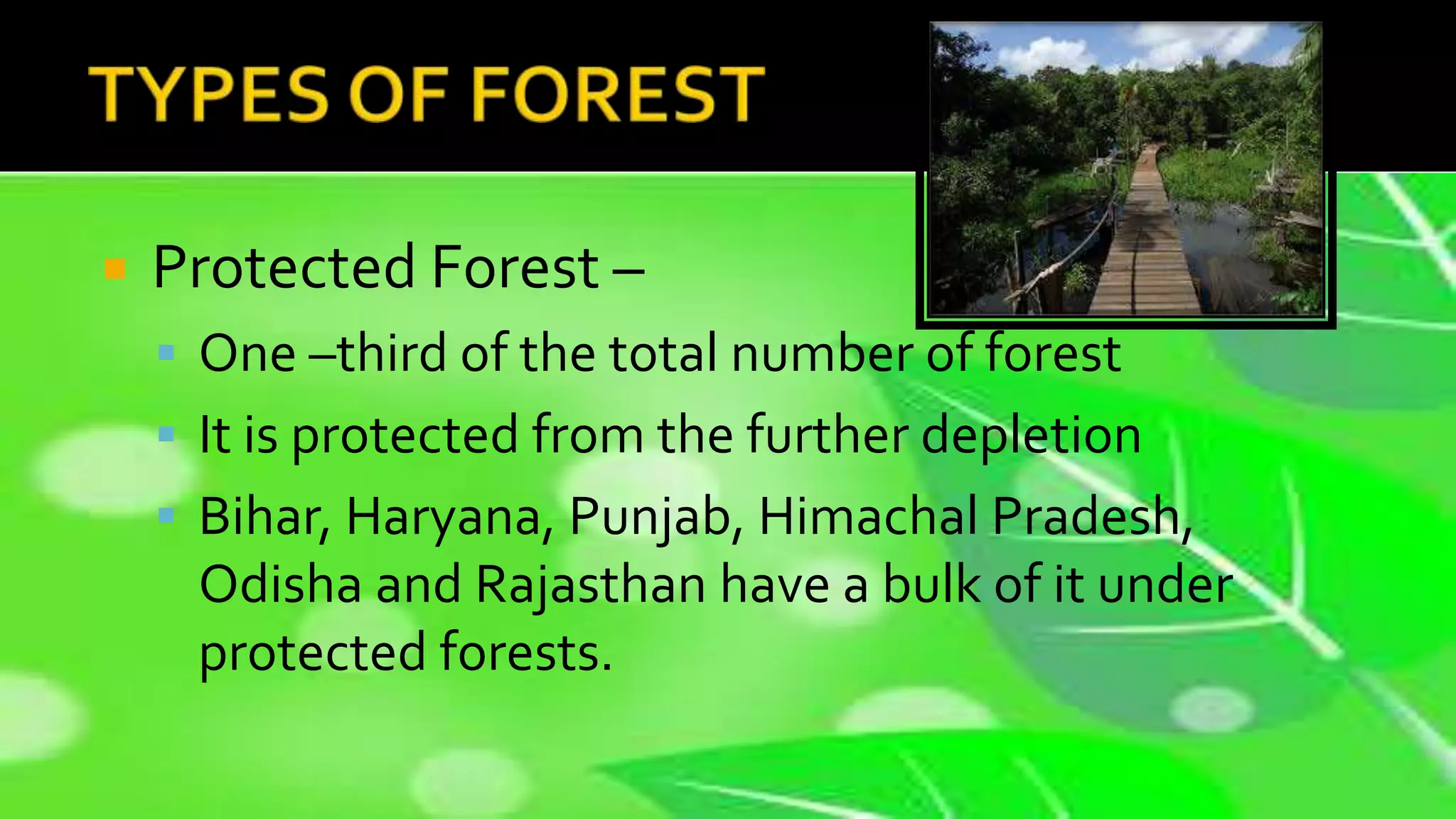 TYPES OF FOREST

Protected Forest –

One –third of the total number of forest

It is protected from the further depletion

Bihar, Haryana, Punjab, Himachal Pradesh, Odisha and Rajasthan have a bulk of it under protected forests.